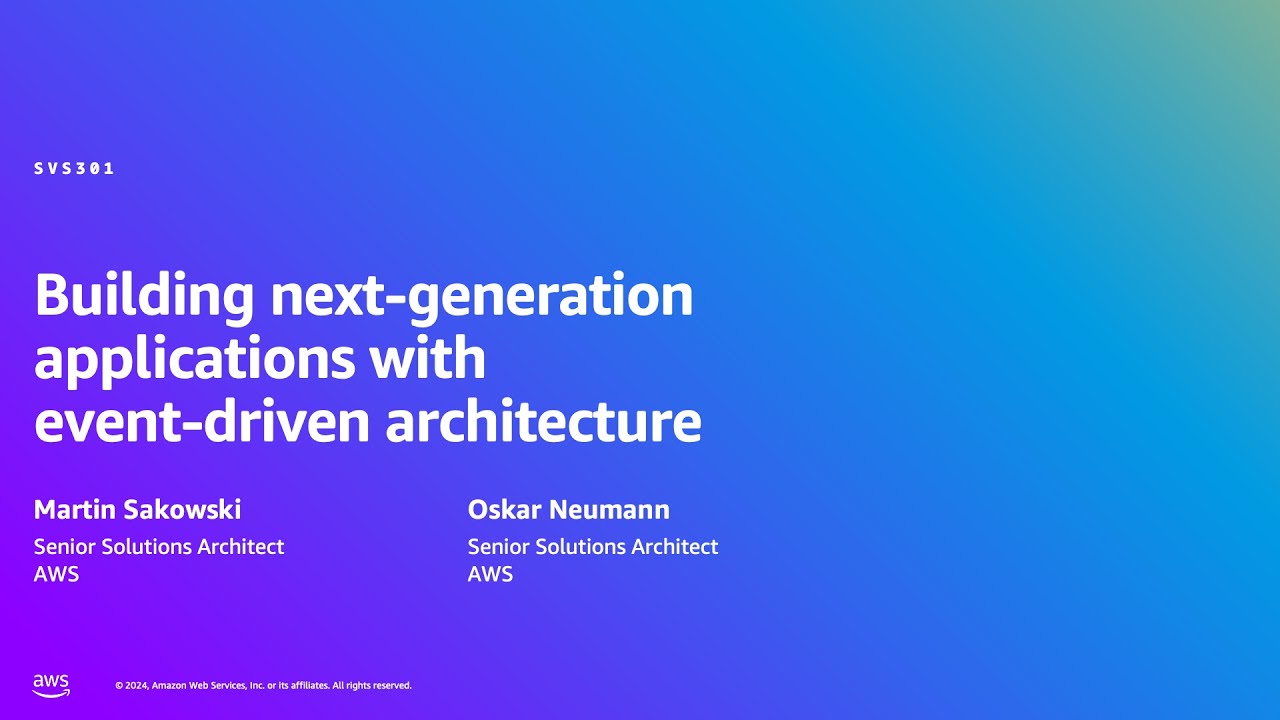 SVS301

Building next-generation applications with event-driven architecture

Martin Sakowski
Senior Solutions Architect
AWS

Oskar Neumann
Senior Solutions Architect
AWS

aws

© 2024, Amazon Web Services, Inc. or its affiliates. All rights reserved.